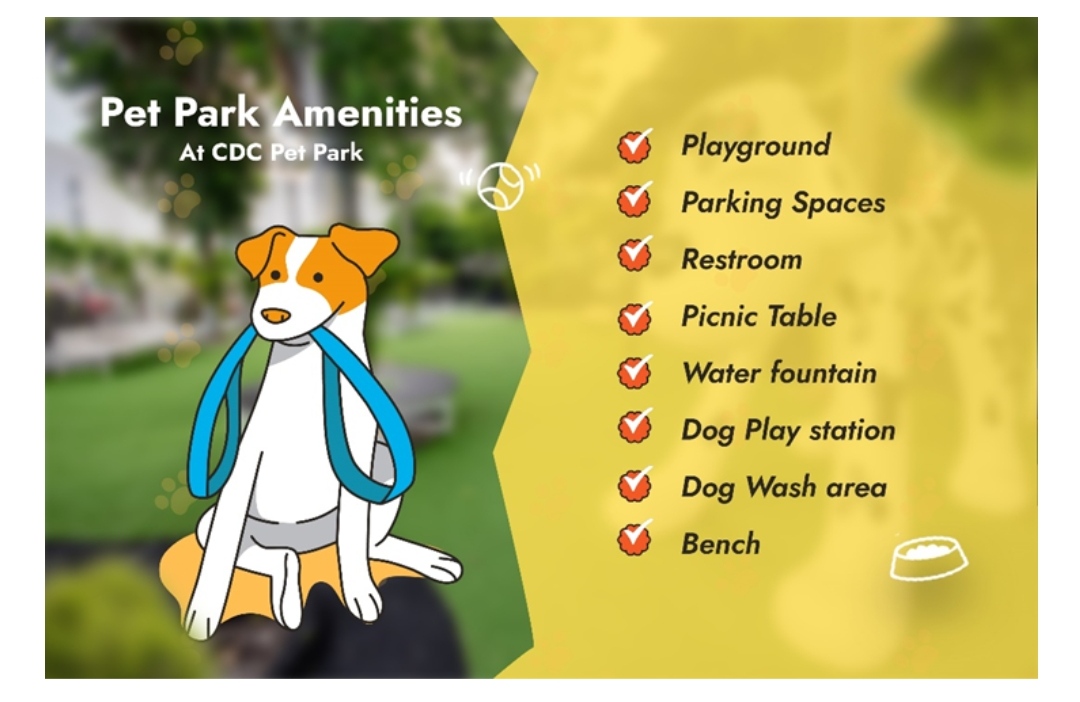 Pet Park Amenities
At CDC Pet Park

Playground
Parking Spaces
Restroom
Picnic Table
Water fountain
Dog Play station
Dog Wash area
Bench